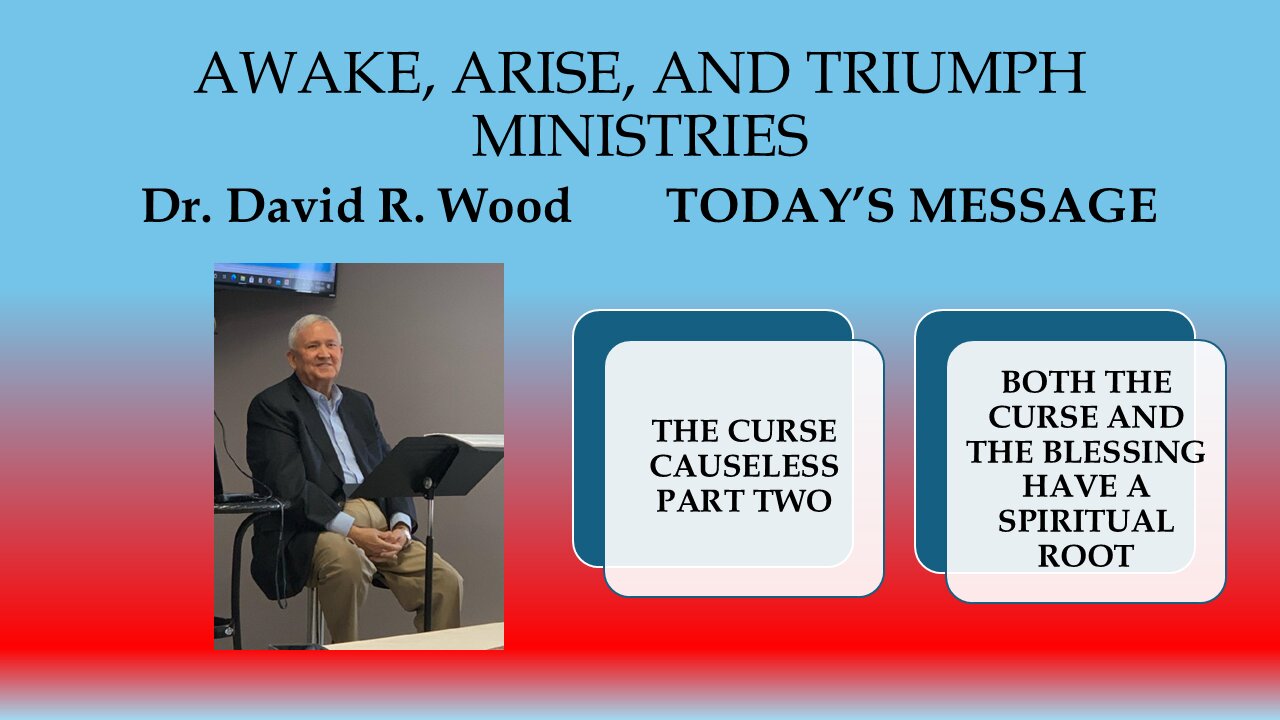 AWAKE, ARISE, AND TRIUMPH MINISTRIES

Dr. David R. Wood TODAY'S MESSAGE

THE CURSE CAUSELESS PART TWO

BOTH THE CURSE AND THE BLESSING HAVE A SPIRITUAL ROOT